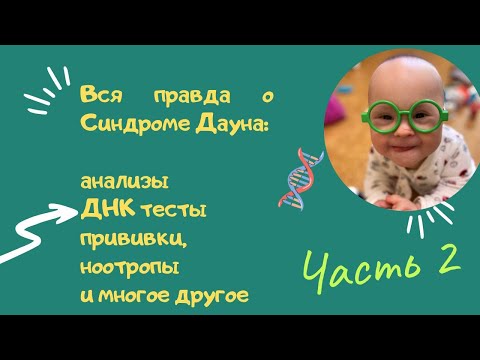 Вся правда о Синдроме Дауна:

анализы
ДНК тесты
прививки,
ноотропы
и многое другое

Часть 2